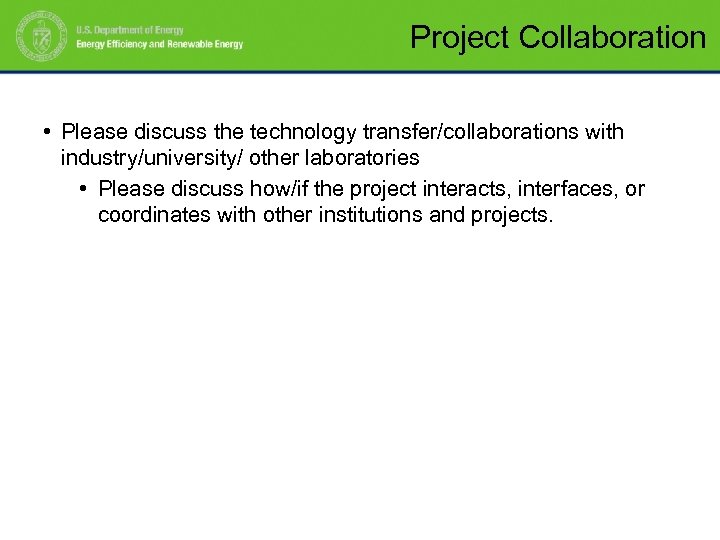 U.S. Department of Energy
Energy Efficiency and Renewable Energy

Project Collaboration

• Please discuss the technology transfer/collaborations with industry/university/ other laboratories
  • Please discuss how/if the project interacts, interfaces, or coordinates with other institutions and projects.